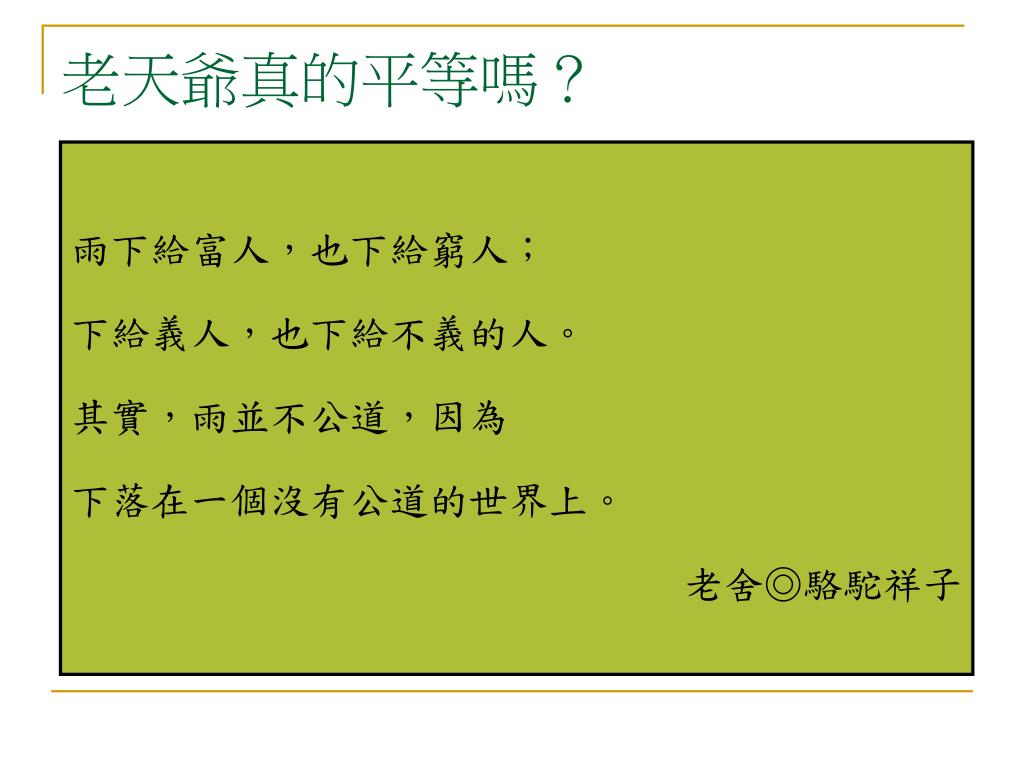 老天爺真的平等嗎？

雨下給富人，也下給窮人；

下給義人，也下給不義的人。

其實，雨並不公道，因為

下落在一個沒有公道的世界上。

老舍◎駱駝祥子